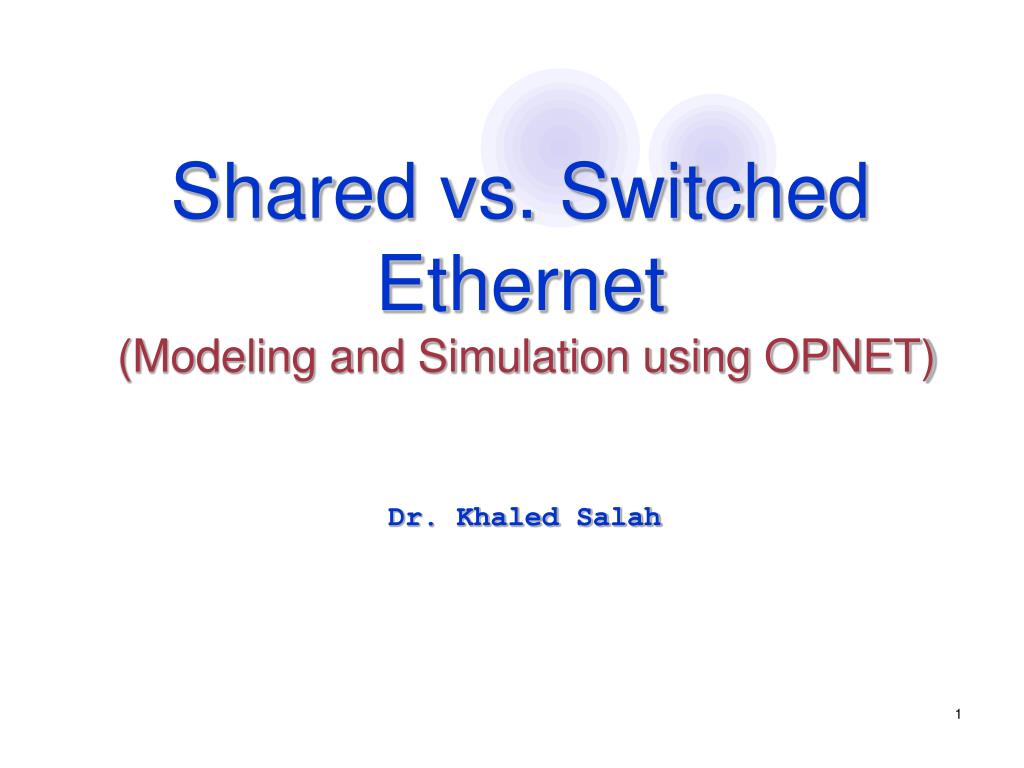 Shared vs. Switched Ethernet
(Modeling and Simulation using OPNET)

Dr. Khaled Salah

1